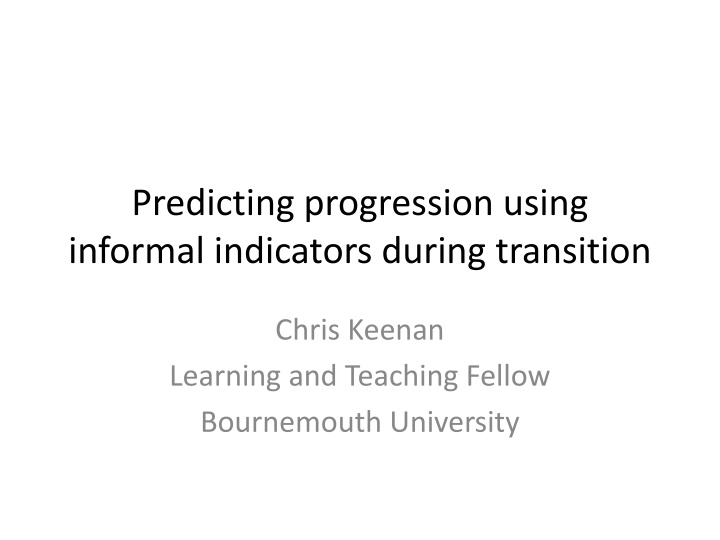 Predicting progression using informal indicators during transition

Chris Keenan
Learning and Teaching Fellow
Bournemouth University